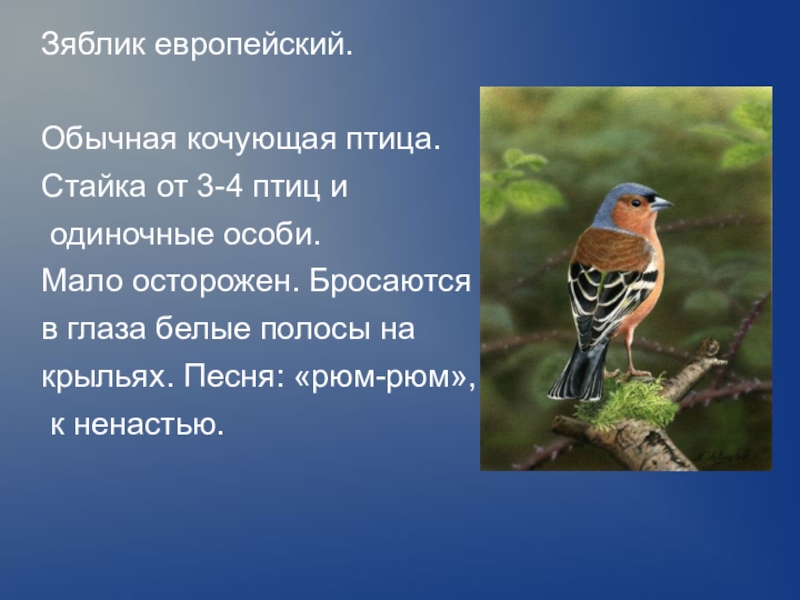 Зяблик европейский.

Обычная кочующая птица. Стайка от 3-4 птиц и одиночные особи. Мало осторожен. Бросаются в глаза белые полосы на крыльях. Песня: «рюм-рюм», к ненастью.